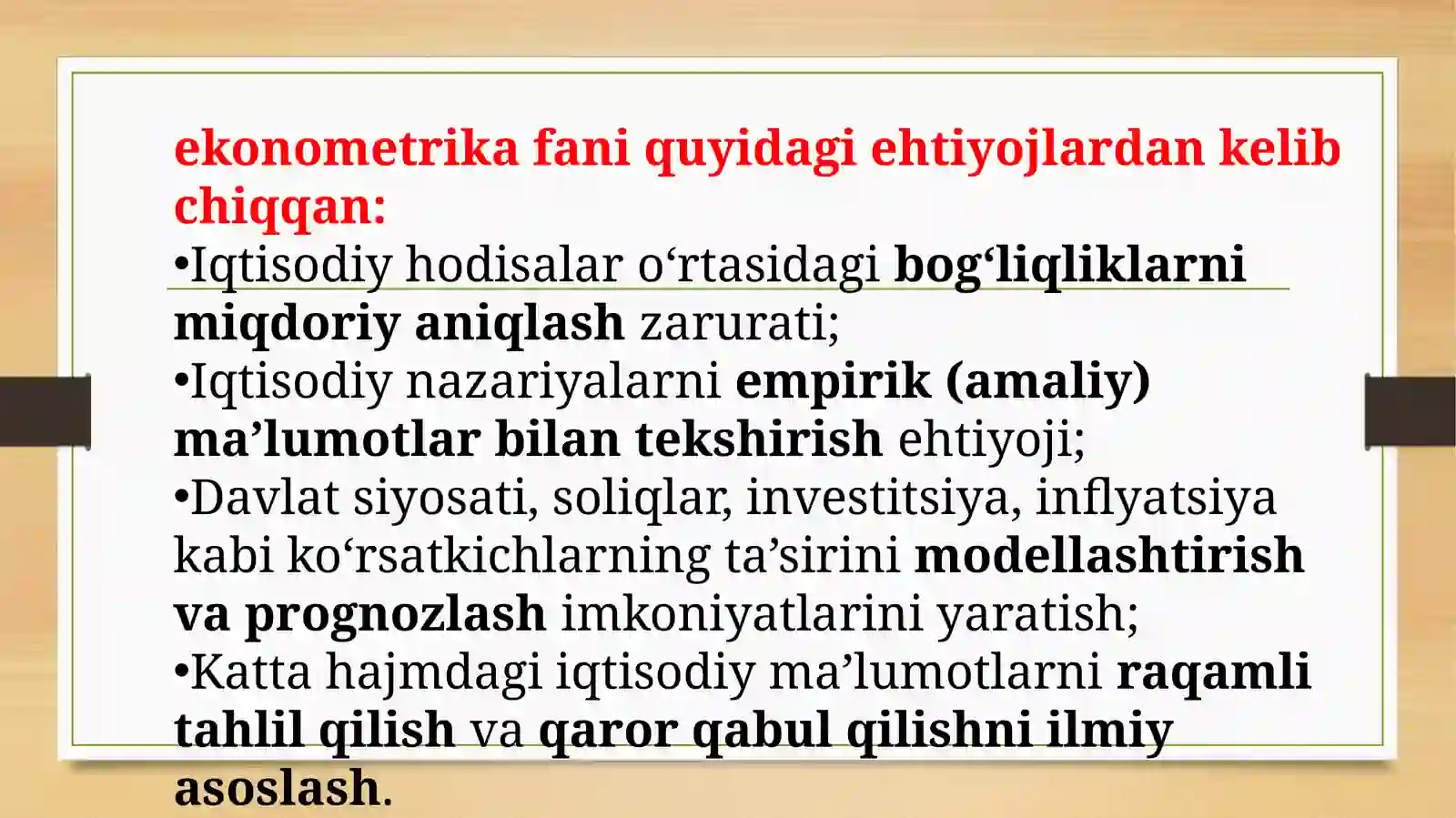 ekonometrika fani quyidagi ehtiyojlardan kelib chiqqan:

•Iqtisodiy hodisalar o‘rtasidagi bog‘liqliklarni miqdoriy aniqlash zarurati;

•Iqtisodiy nazariyalarni empirik (amaliy) ma’lumotlar bilan tekshirish ehtiyoji;

•Davlat siyosati, soliqlar, investitsiya, inflyatsiya kabi ko‘rsatkichlarning ta’sirini modellashtirish va prognozlash imkoniyatlarini yaratish;

•Katta hajmdagi iqtisodiy ma’lumotlarni raqamli tahlil qilish va qaror qabul qilishni ilmiy asoslash.